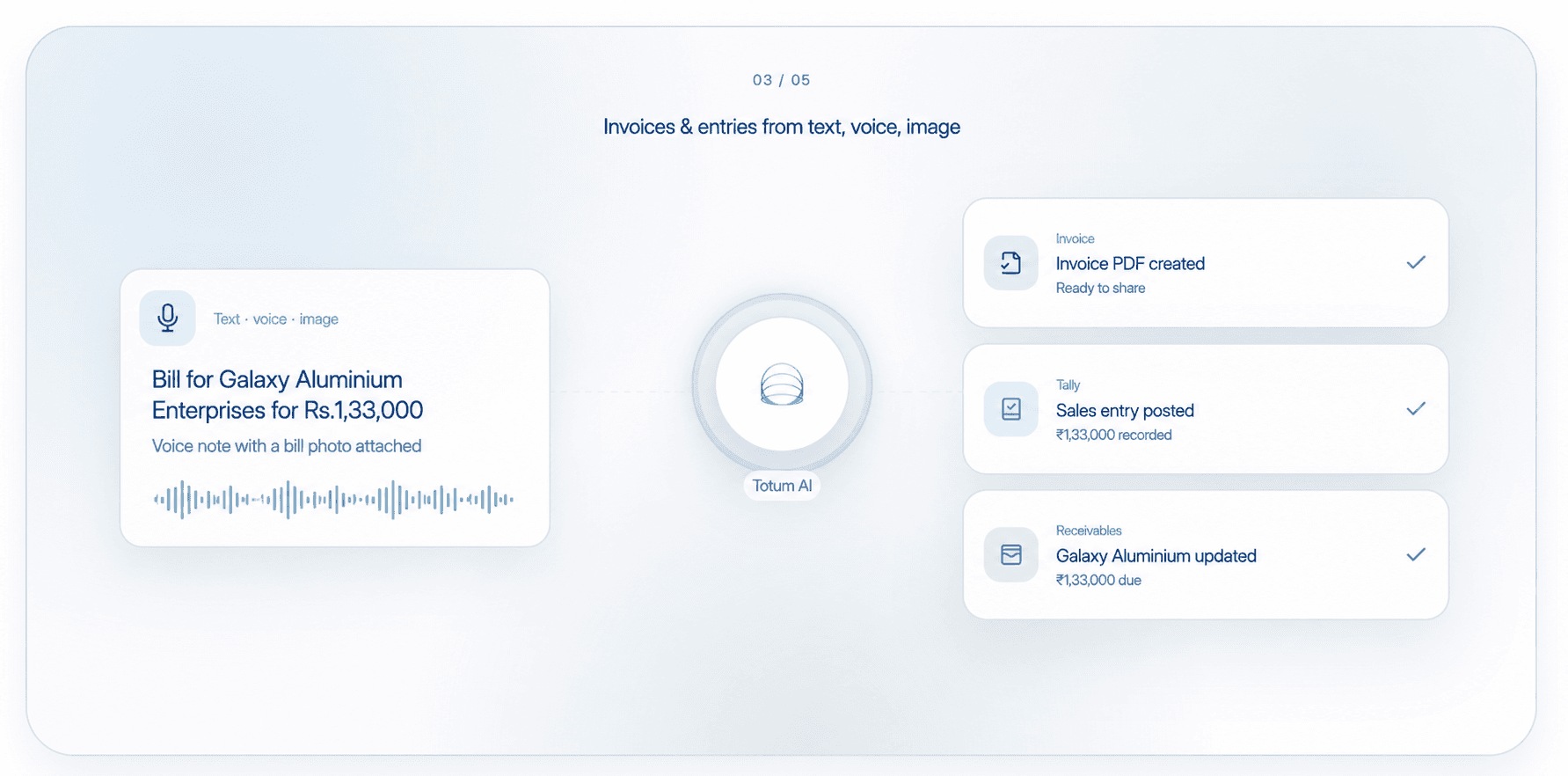 03 / 05

Invoices & entries from text, voice, image

Text · voice · image

Bill for Galaxy Aluminium Enterprises for Rs.1,33,000

Voice note with a bill photo attached

Totum AI

Invoice
Invoice PDF created
Ready to share

Tally
Sales entry posted
₹1,33,000 recorded

Receivables
Galaxy Aluminium updated
₹1,33,000 due